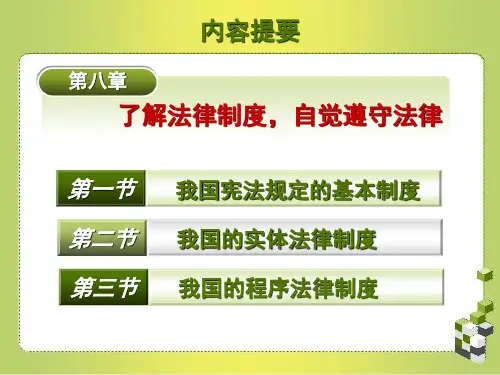 内容提要

第八章

了解法律制度，自觉遵守法律

第一节 我国宪法规定的基本制度

第二节 我国的实体法律制度

第三节 我国的程序法律制度